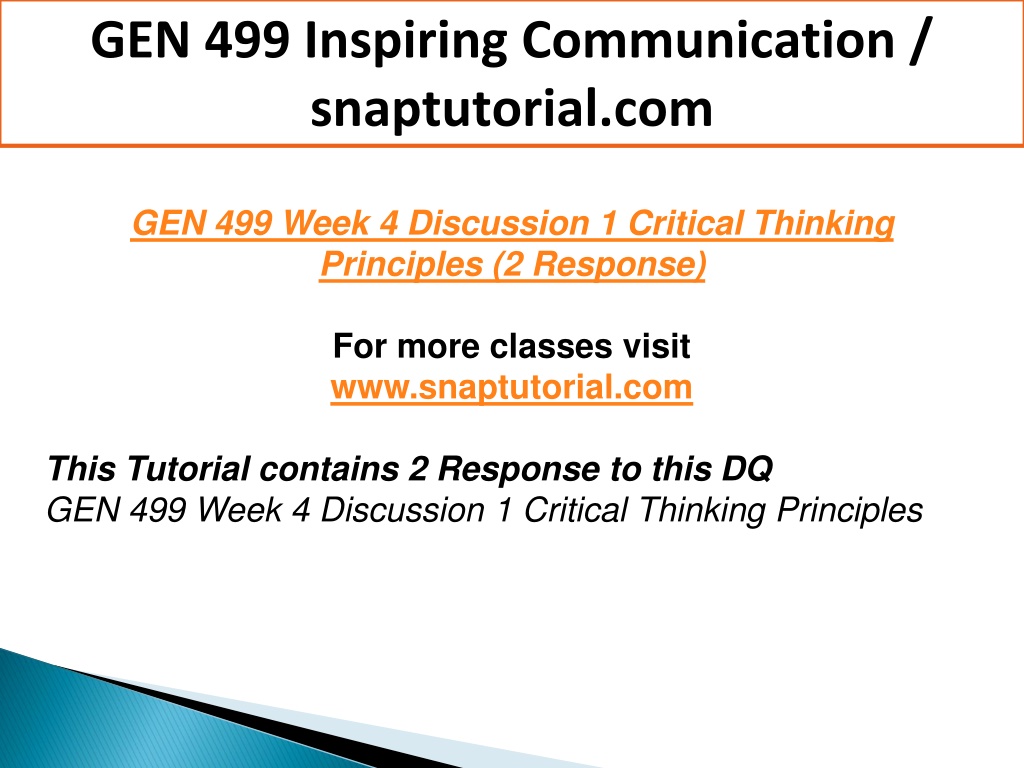 GEN 499 Inspiring Communication / snaptutorial.com

GEN 499 Week 4 Discussion 1 Critical Thinking Principles (2 Response)

For more classes visit
www.snaptutorial.com

This Tutorial contains 2 Response to this DQ
GEN 499 Week 4 Discussion 1 Critical Thinking Principles